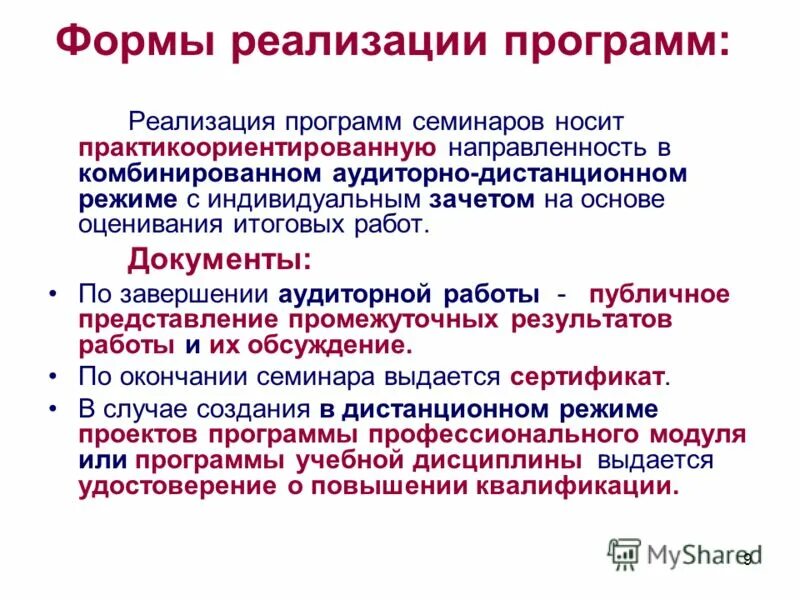 Формы реализации программ:

Реализация программ семинаров носит практикоориентированную направленность в комбинированном аудиторно-дистанционном режиме с индивидуальным зачетом на основе оценивания итоговых работ.

Документы:

• По завершении аудиторной работы - публичное представление промежуточных результатов работы и их обсуждение.
• По окончании семинара выдается сертификат.
• В случае создания в дистанционном режиме проектов программы профессионального модуля или программы учебной дисциплины выдается удостоверение о повышении квалификации.

MyShared
9